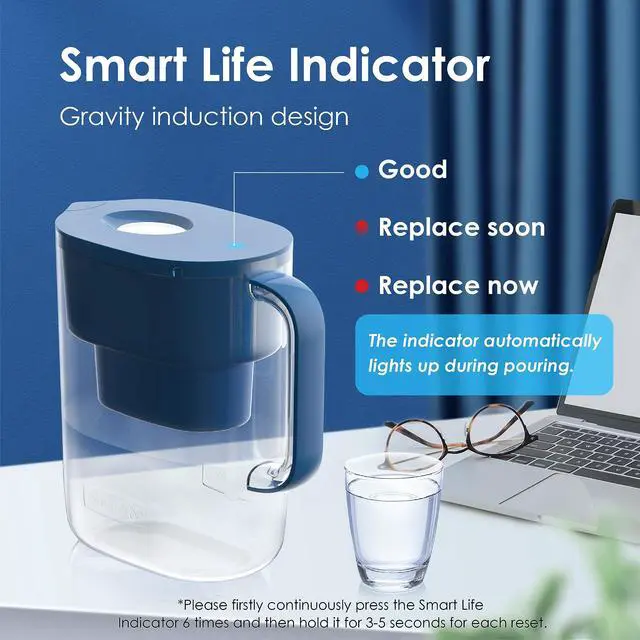 Smart Life Indicator

Gravity induction design

Good

Replace soon

Replace now

The indicator automatically lights up during pouring.

*Please firstly continuously press the Smart Life Indicator 6 times and then hold it for 3-5 seconds for each reset.